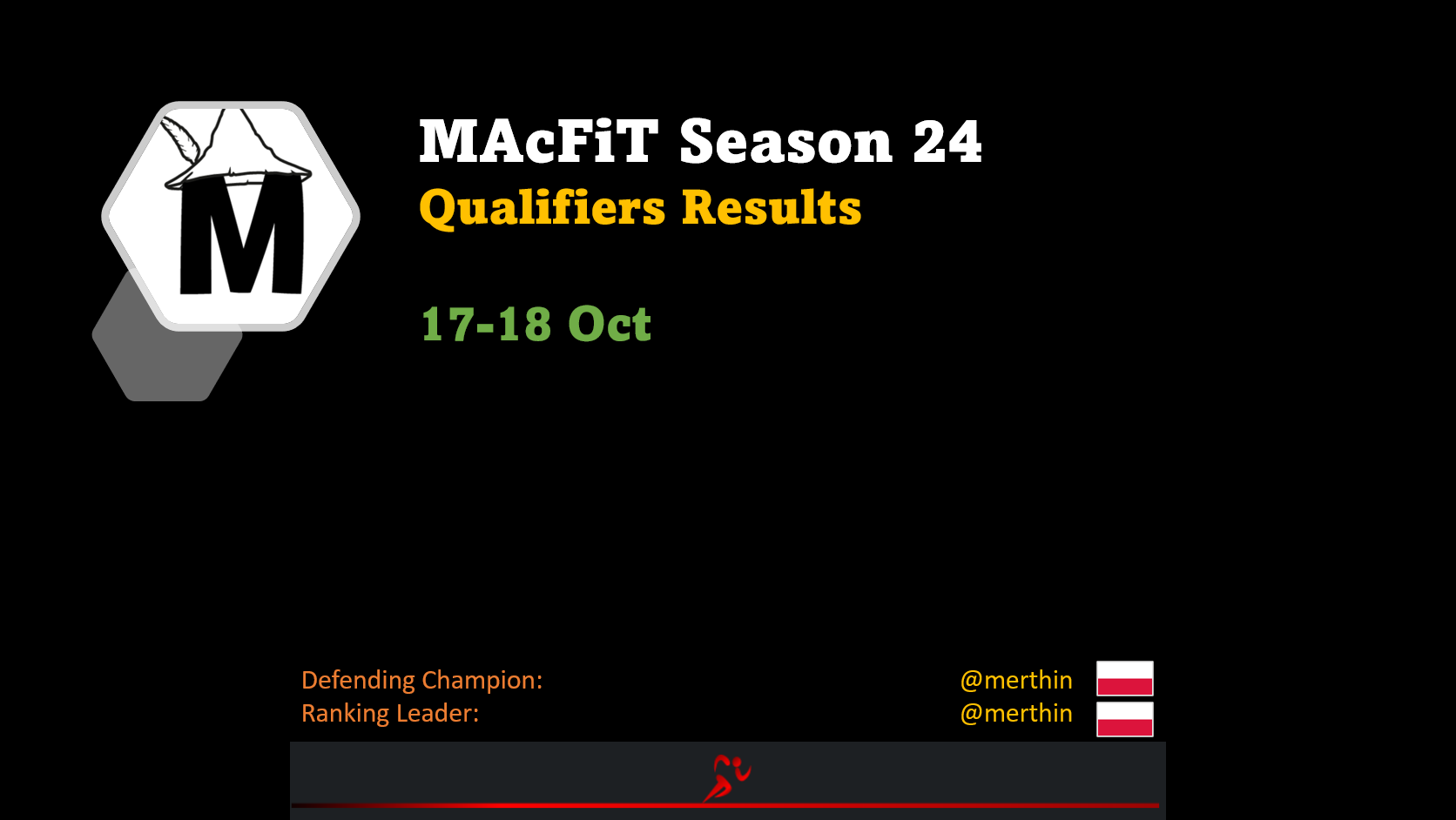 M

MAcFiT Season 24
Qualifiers Results

17-18 Oct

Defending Champion: @merthin
Ranking Leader: @merthin